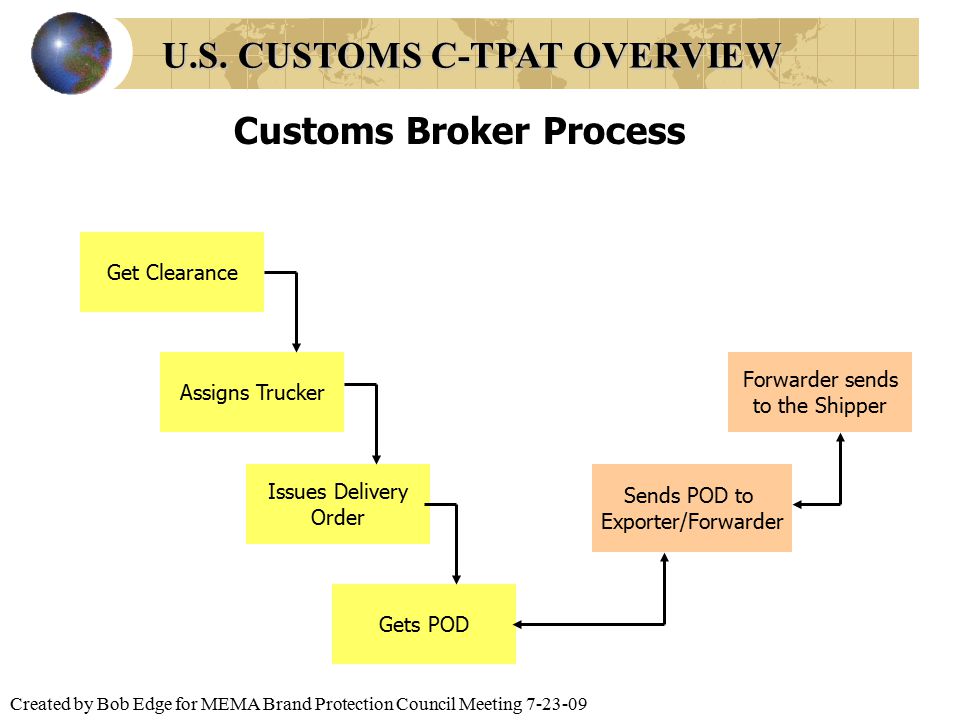 U.S. CUSTOMS C-TPAT OVERVIEW

Customs Broker Process

Get Clearance

Assigns Trucker

Issues Delivery Order

Gets POD

Sends POD to Exporter/Forwarder

Forwarder sends to the Shipper

Created by Bob Edge for MEMA Brand Protection Council Meeting 7-23-09